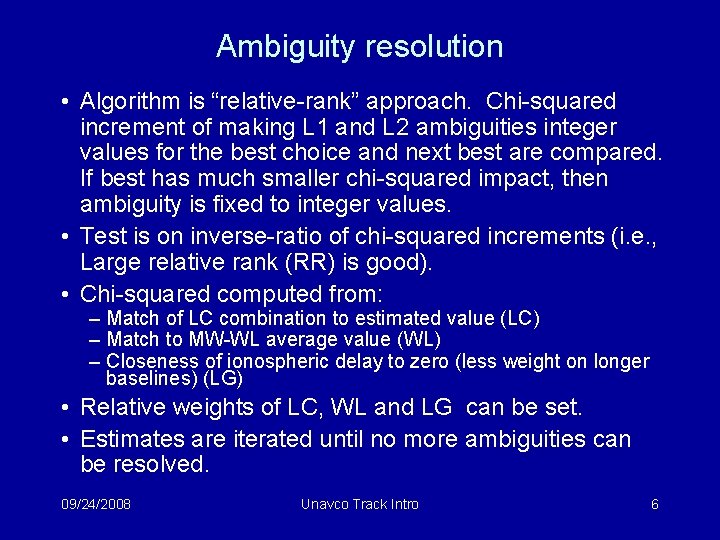 Ambiguity resolution

• Algorithm is “relative-rank” approach. Chi-squared increment of making L1 and L2 ambiguities integer values for the best choice and next best are compared. If best has much smaller chi-squared impact, then ambiguity is fixed to integer values.

• Test is on inverse-ratio of chi-squared increments (i.e., Large relative rank (RR) is good).

• Chi-squared computed from:
– Match of LC combination to estimated value (LC)
– Match to MW-WL average value (WL)
– Closeness of ionospheric delay to zero (less weight on longer baselines) (LG)

• Relative weights of LC, WL and LG can be set.

• Estimates are iterated until no more ambiguities can be resolved.

09/24/2008 Unavco Track Intro 6